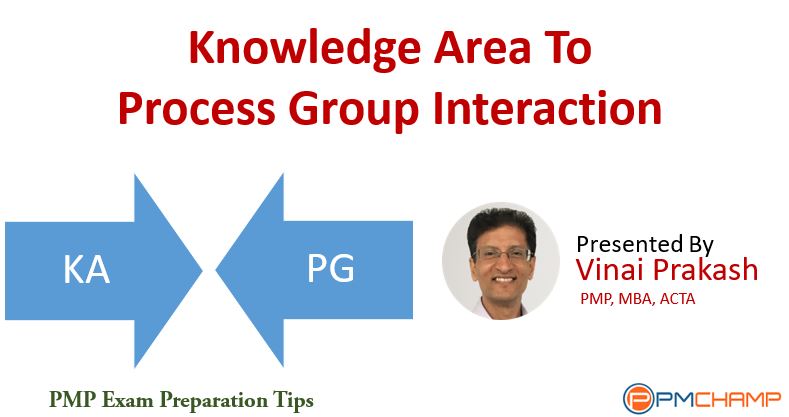 Knowledge Area To Process Group Interaction

KA

PG

Presented By
Vinai Prakash
PMP, MBA, ACTA

PMP Exam Preparation Tips

PMCHAMP